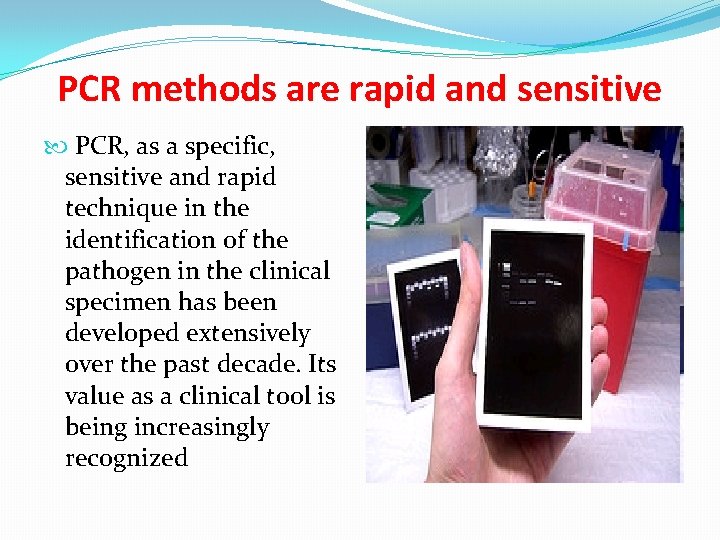 PCR methods are rapid and sensitive

PCR, as a specific, sensitive and rapid technique in the identification of the pathogen in the clinical specimen has been developed extensively over the past decade. Its value as a clinical tool is being increasingly recognized